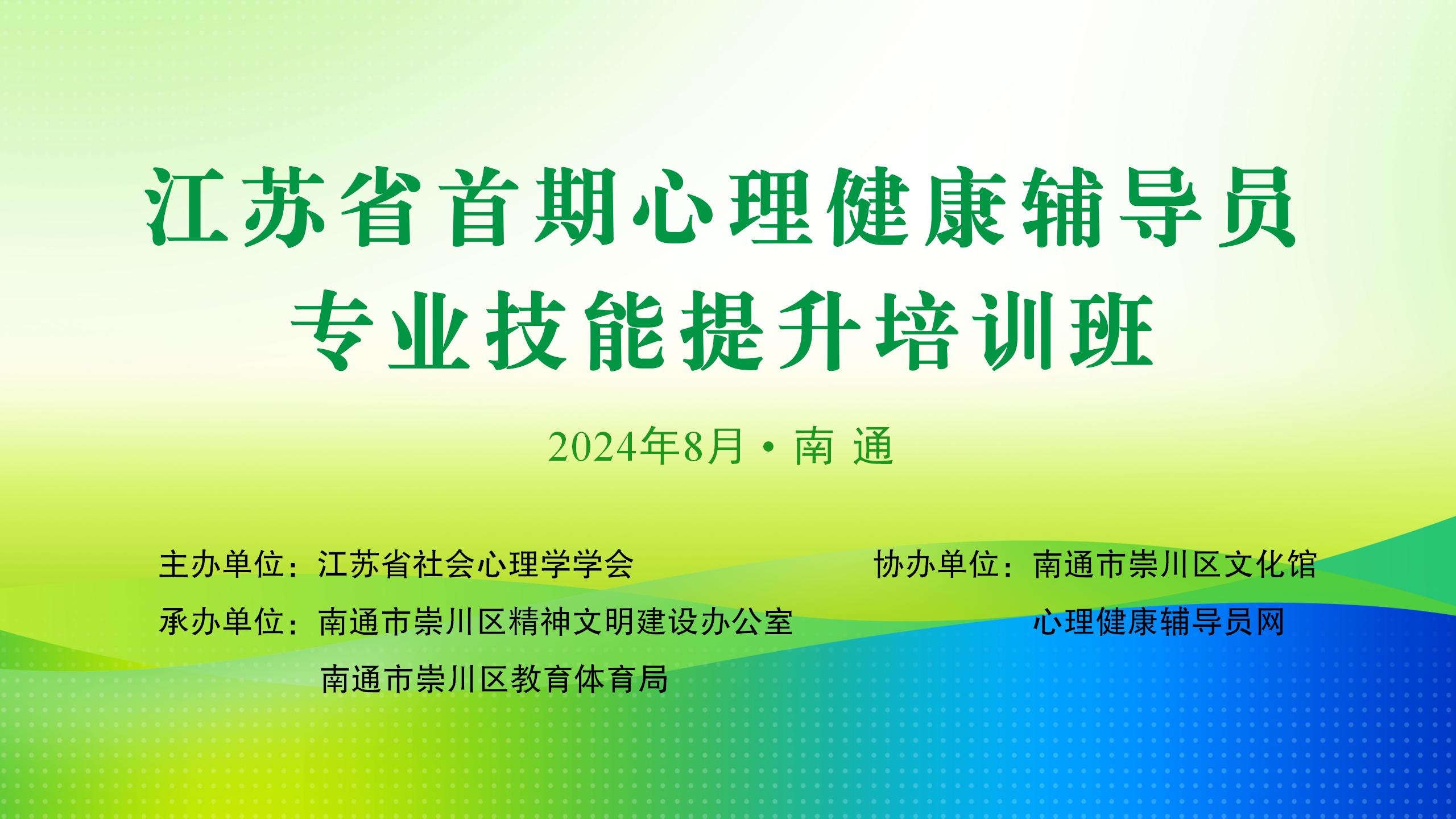 江苏省首期心理健康辅导员
专业技能提升培训班

2024年8月 · 南 通

主办单位：江苏省社会心理学学会
承办单位：南通市崇川区精神文明建设办公室
南通市崇川区教育体育局

协办单位：南通市崇川区文化馆
心理健康辅导员网